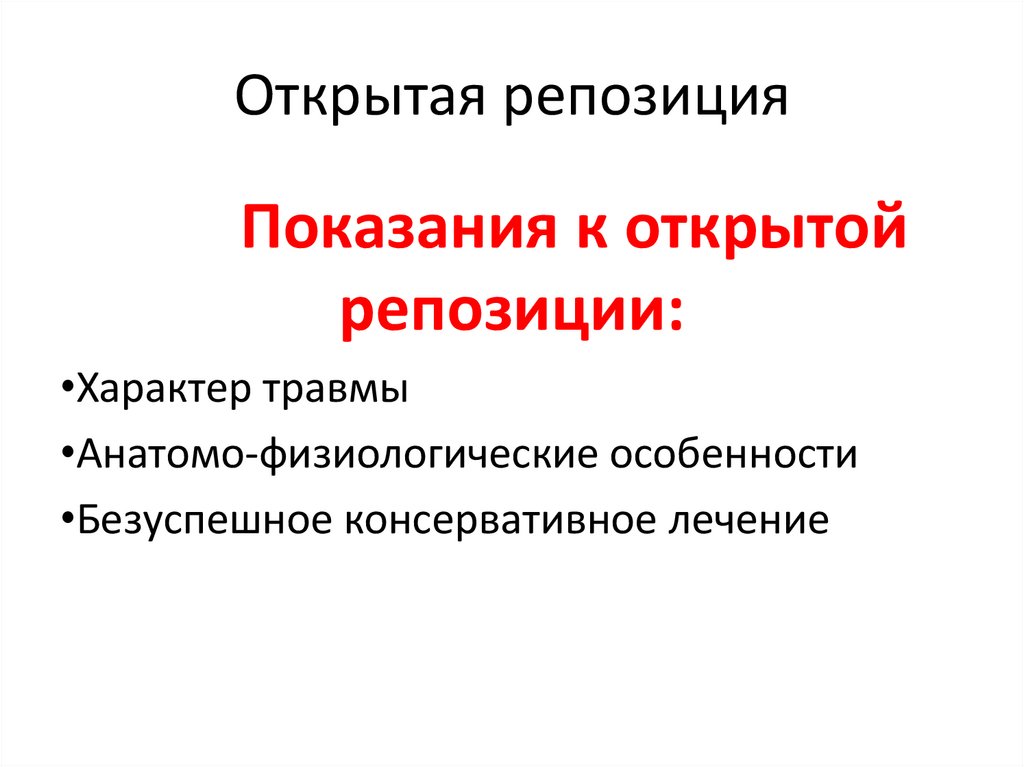 Открытая репозиция

Показания к открытой репозиции:

•Характер травмы

•Анатомо-физиологические особенности

•Безуспешное консервативное лечение